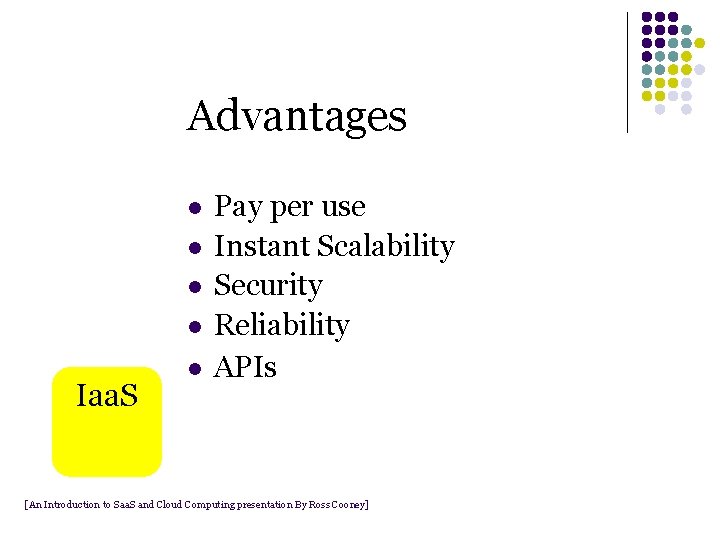 Advantages

- Pay per use
- Instant Scalability
- Security
- Reliability
- APIs

IaaS

[An Introduction to SaaS and Cloud Computing presentation By Ross Cooney]